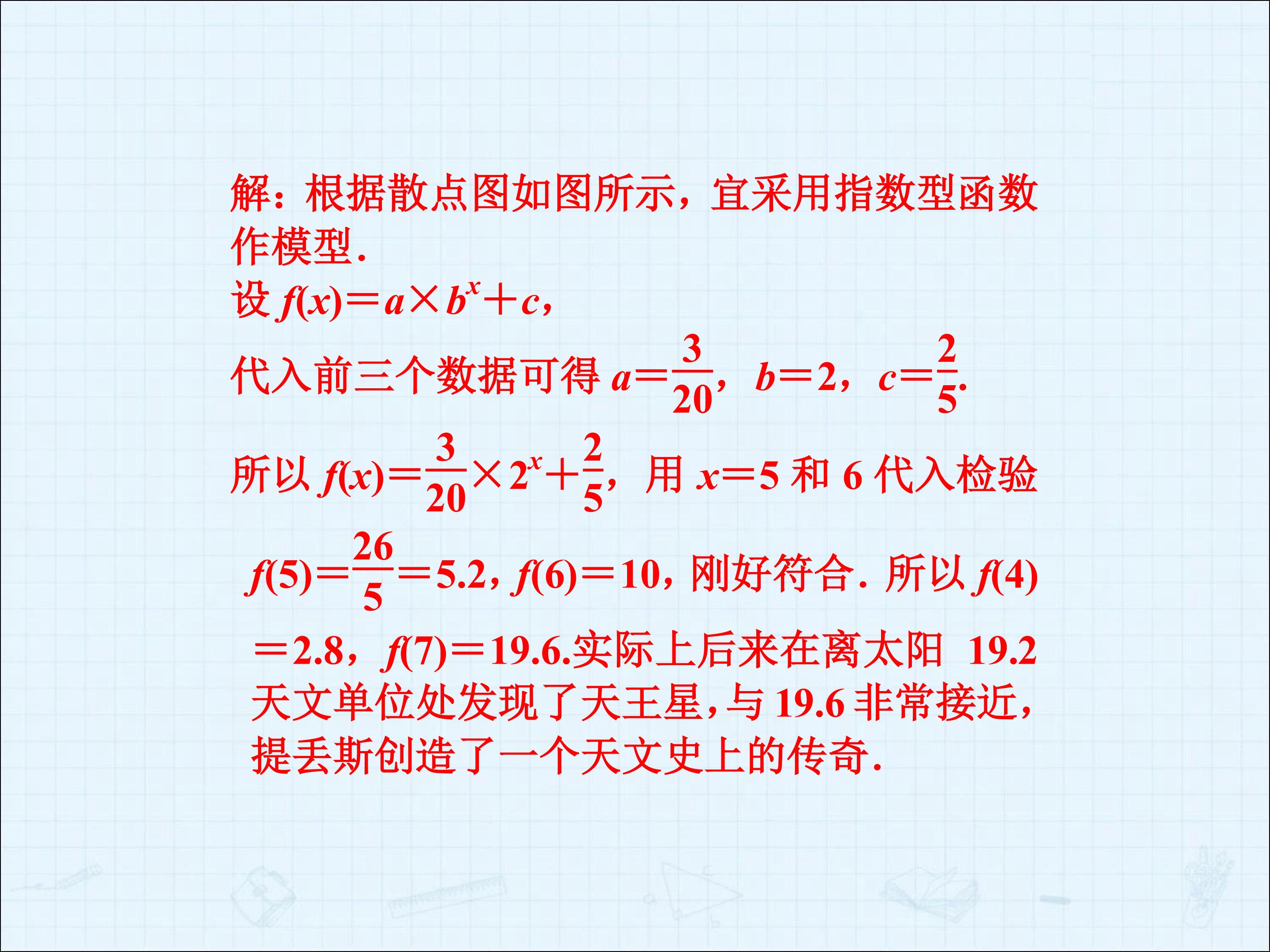 解：根据散点图如图所示，宜采用指数型函数作模型.

设 $f(x)=a\times b^x+c$，

代入前三个数据可得 $a=\frac{3}{20}$，$b=2$，$c=\frac{2}{5}$.

所以 $f(x)=\frac{3}{20}\times 2^x+\frac{2}{5}$，用 $x=5$ 和 6 代入检验 $f(5)=\frac{26}{5}=5.2$，$f(6)=10$，刚好符合. 所以 $f(4)=2.8$，$f(7)=19.6$.实际上后来在离太阳 19.2 天文单位处发现了天王星，与 19.6 非常接近，提丢斯创造了一个天文史上的传奇.